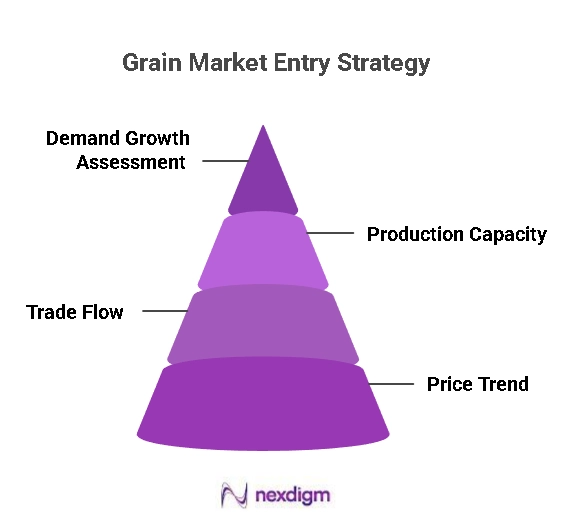 Grain Market Entry Strategy

Demand Growth Assessment

Production Capacity

Trade Flow

Price Trend

nexdigm